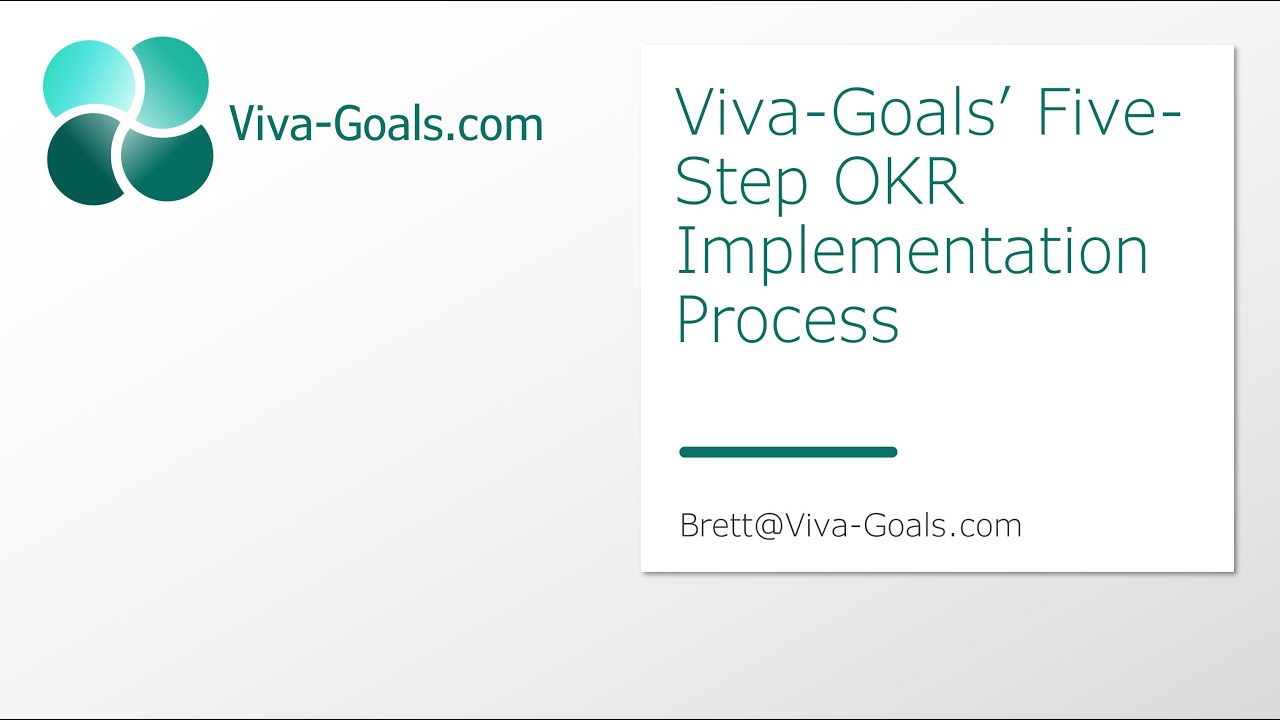 Viva-Goals.com

Viva-Goals’ Five-Step OKR Implementation Process

Brett@Viva-Goals.com